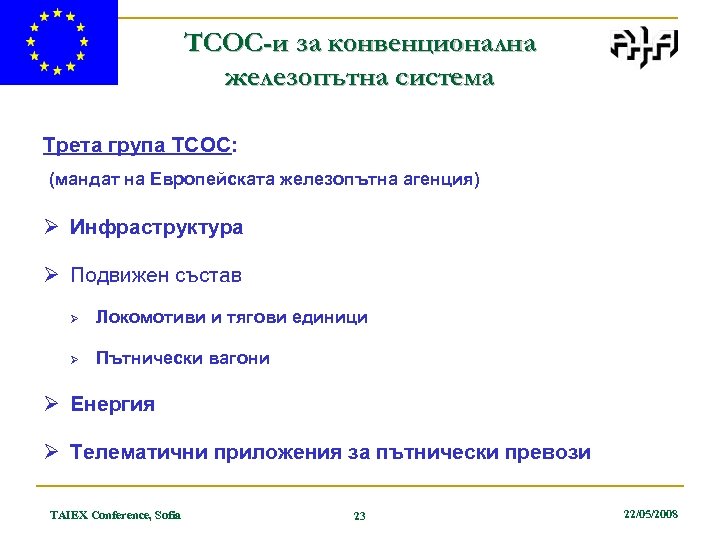 ТСОС-и за конвенционална железопътна система

Трета група ТСОС:

(мандат на Европейската железопътна агенция)

➢ Инфраструктура

➢ Подвижен състав

➢ Локомотиви и тягови единици

➢ Пътнически вагони

➢ Енергия

➢ Телематични приложения за пътнически превози

TAIEX Conference, Sofia

23

22/05/2008